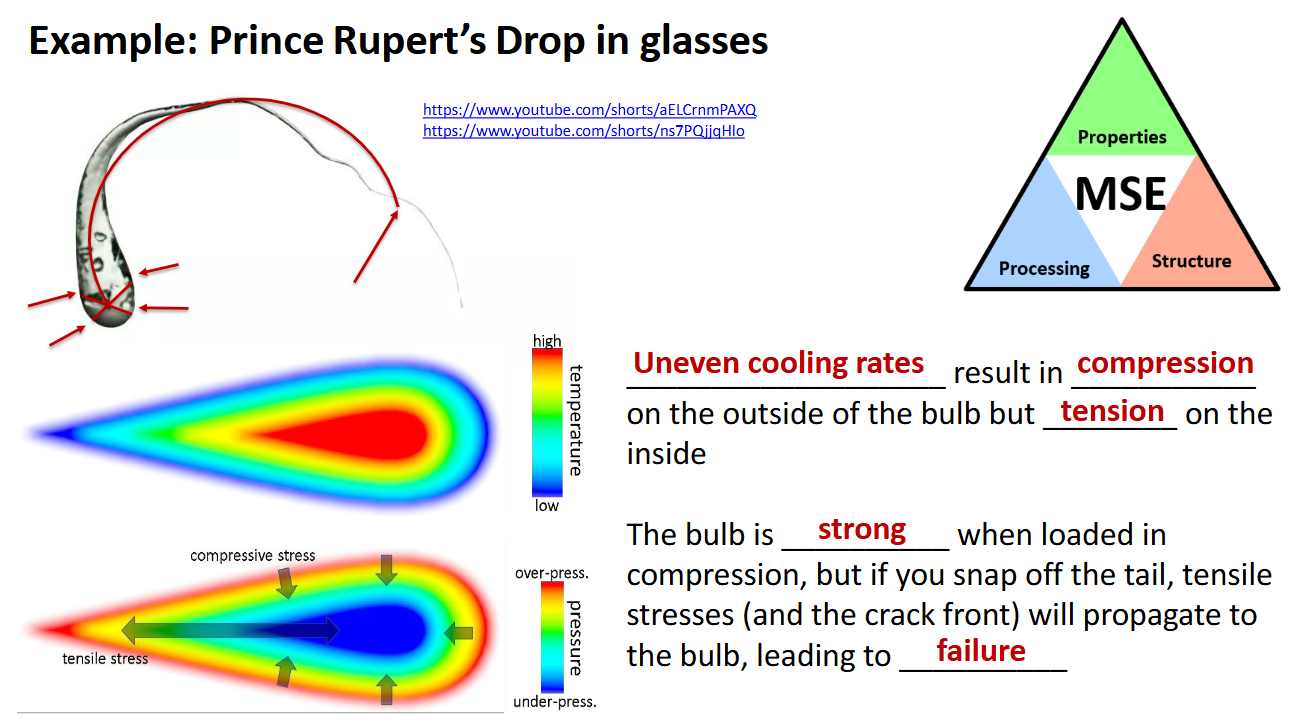 Example: Prince Rupert's Drop in glasses

https://www.youtube.com/shorts/aELCrnmPAXQ
https://www.youtube.com/shorts/ns7PQjjqHIo

Properties
MSE
Processing
Structure

high
temperature
low

compressive stress
tensile stress
over-press.
pressure
under-press.

Uneven cooling rates result in compression on the outside of the bulb but tension on the inside

The bulb is strong when loaded in compression, but if you snap off the tail, tensile stresses (and the crack front) will propagate to the bulb, leading to failure